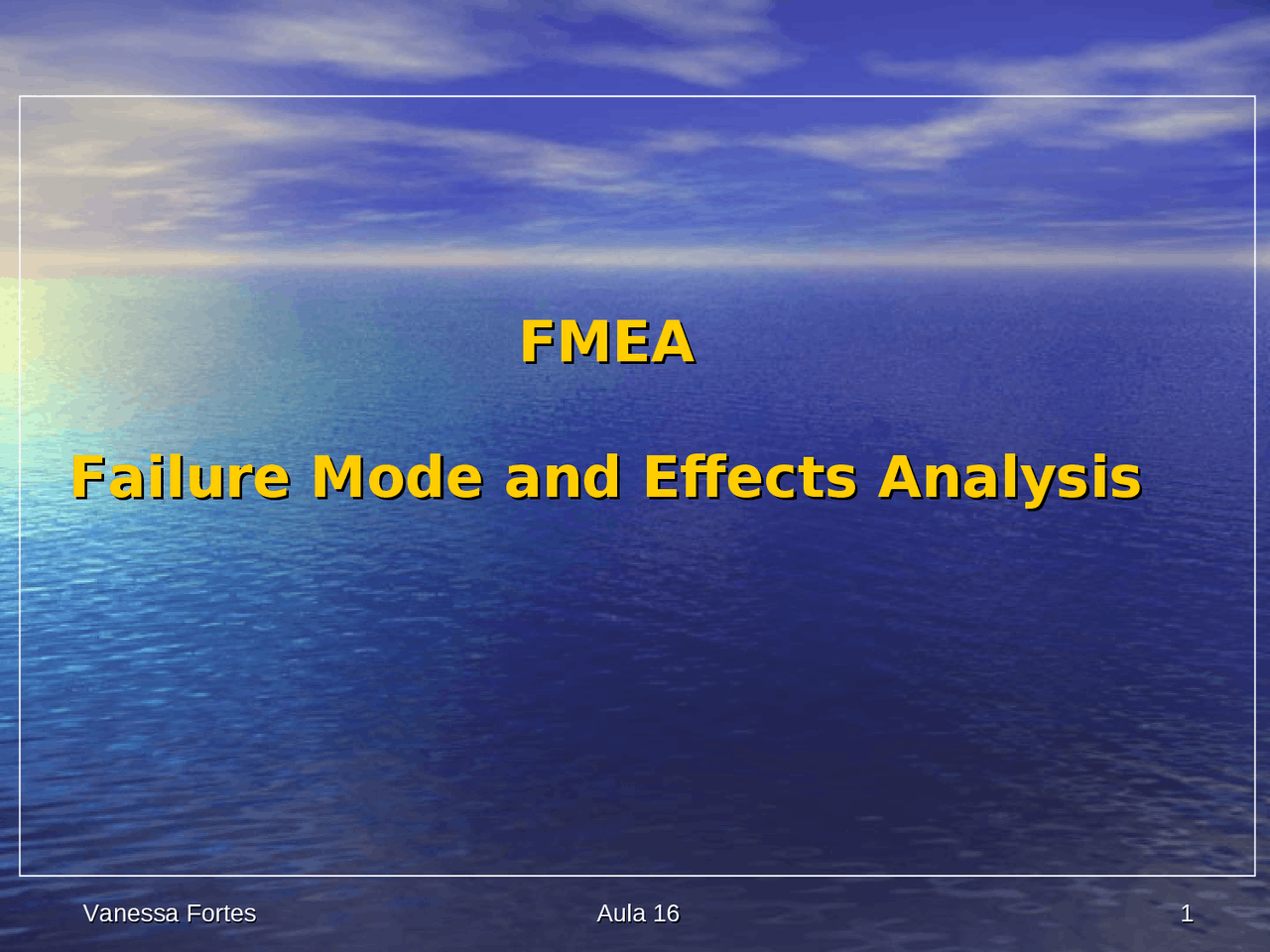 FMEA

Failure Mode and Effects Analysis

Vanessa Fortes Aula 16 1